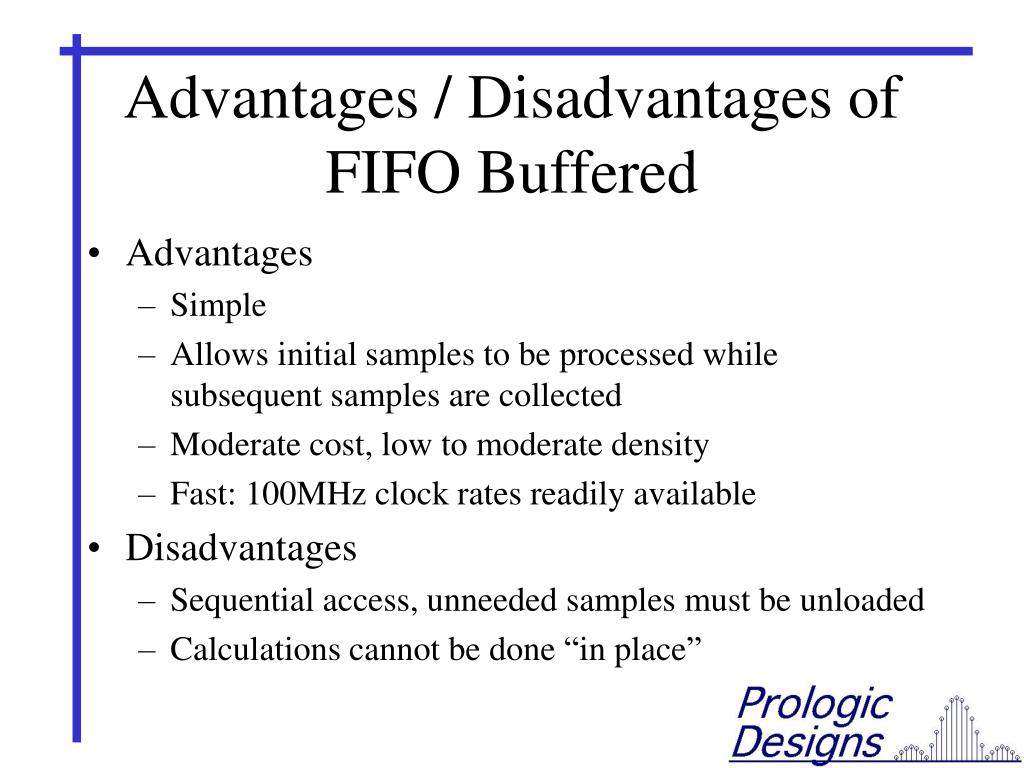 Advantages / Disadvantages of FIFO Buffered

• Advantages
– Simple
– Allows initial samples to be processed while subsequent samples are collected
– Moderate cost, low to moderate density
– Fast: 100MHz clock rates readily available
• Disadvantages
– Sequential access, unneeded samples must be unloaded
– Calculations cannot be done “in place”

Prologic Designs